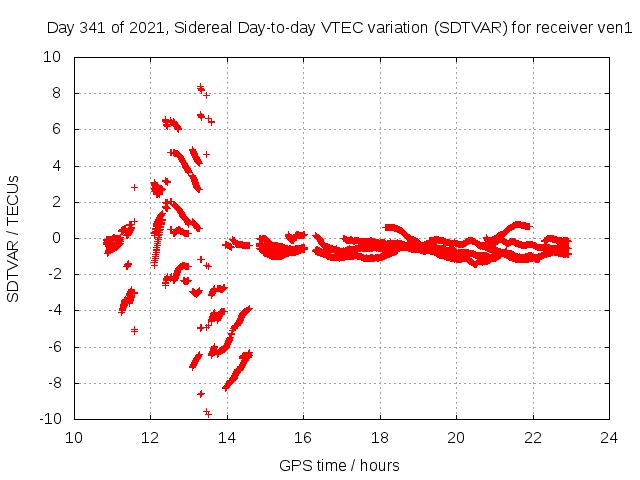 Day 341 of 2021, Sidereal Day-to-day VTEC variation (SDTVAR) for receiver ven1

SDTVAR / TECUs

10
8
6
4
2
0
-2
-4
-6
-8
-10

10 12 14 16 18 20 22 24

GPS time / hours